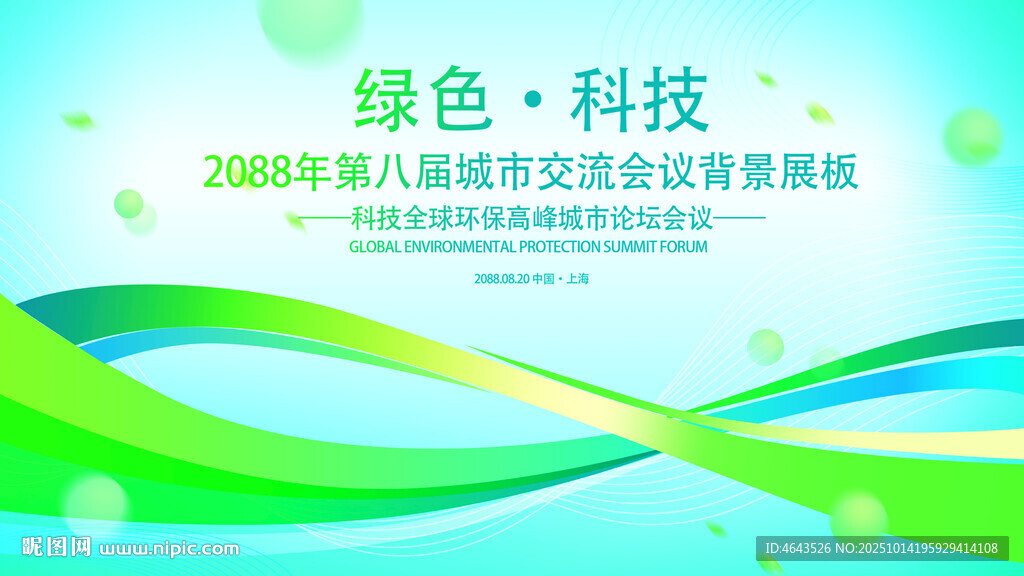 绿色·科技

2088年第八届城市交流会议背景展板

——科技全球环保高峰城市论坛会议——

GLOBAL ENVIRONMENTAL PROTECTION SUMMIT FORUM

2088.08.20 中国·上海

昵图网 www.nipic.com

ID:4643526 NO:20251014195929414108